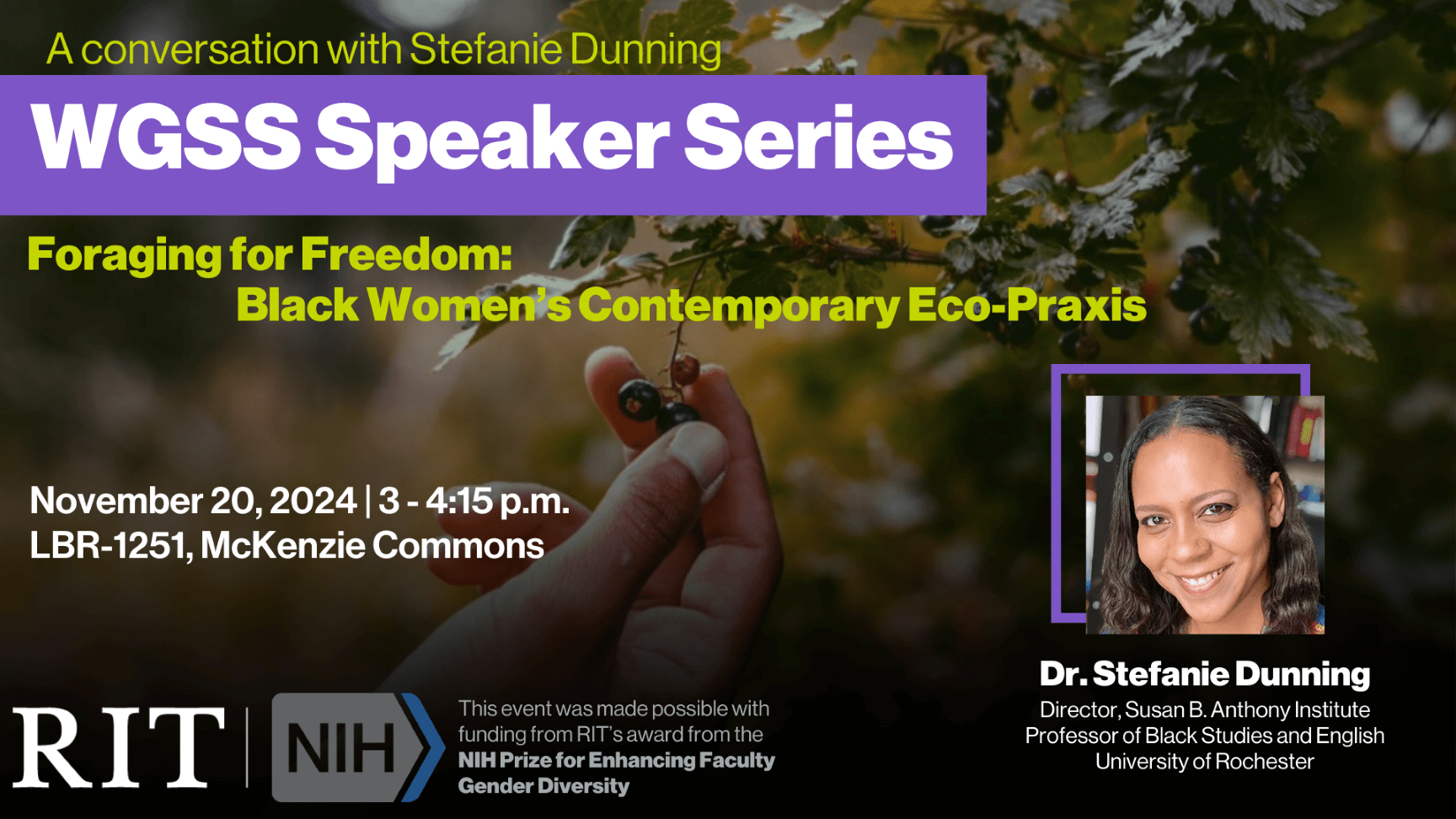 A conversation with Stefanie Dunning

WGSS Speaker Series

Foraging for Freedom:
Black Women's Contemporary Eco-Praxis

November 20, 2024 | 3 - 4:15 p.m.
LBR-1251, McKenzie Commons

Dr. Stefanie Dunning
Director, Susan B. Anthony Institute
Professor of Black Studies and English
University of Rochester

RIT | NIH

This event was made possible with funding from RIT's award from the NIH Prize for Enhancing Faculty Gender Diversity